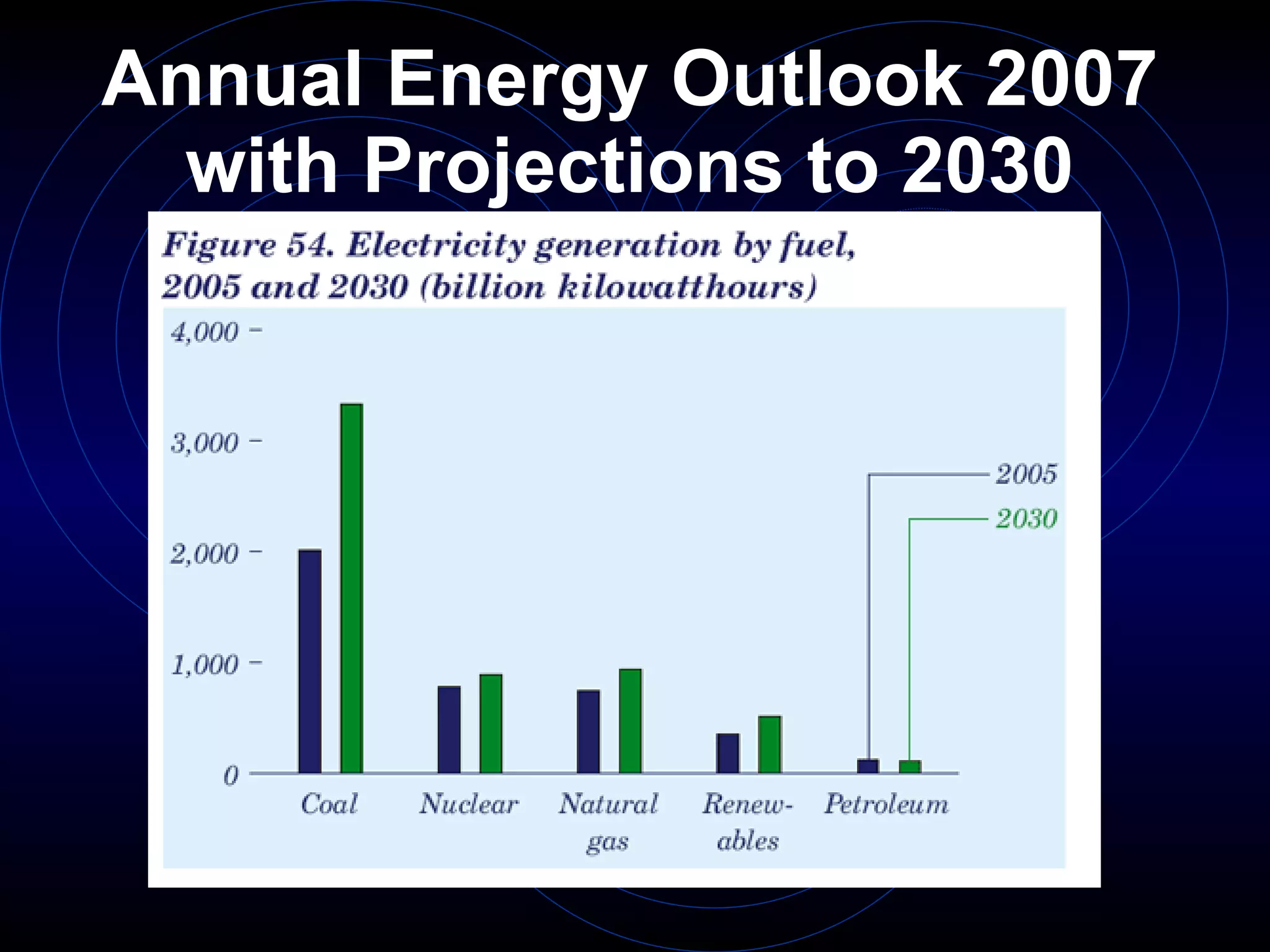 Annual Energy Outlook 2007 with Projections to 2030

Figure 54. Electricity generation by fuel, 2005 and 2030 (billion kilowatthours)

4,000
3,000
2,000
1,000
0

2005
2030

Coal
Nuclear
Natural gas
Renewables
Petroleum